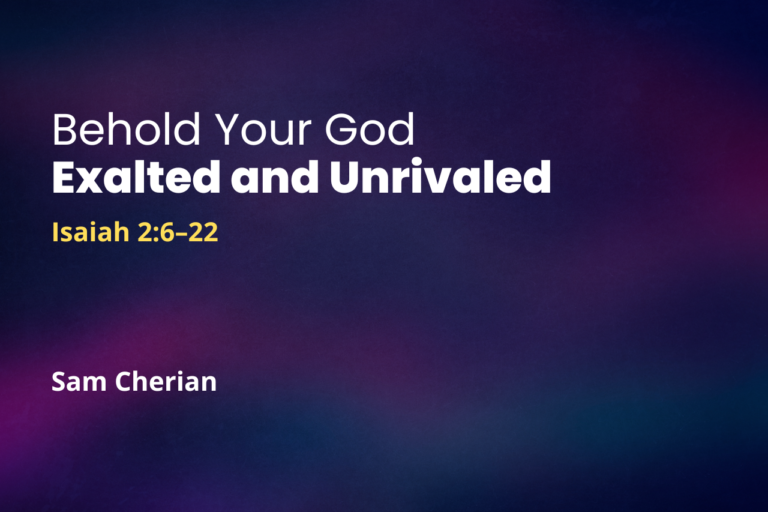 Behold Your God
Exalted and Unrivaled

Isaiah 2:6–22

Sam Cherian